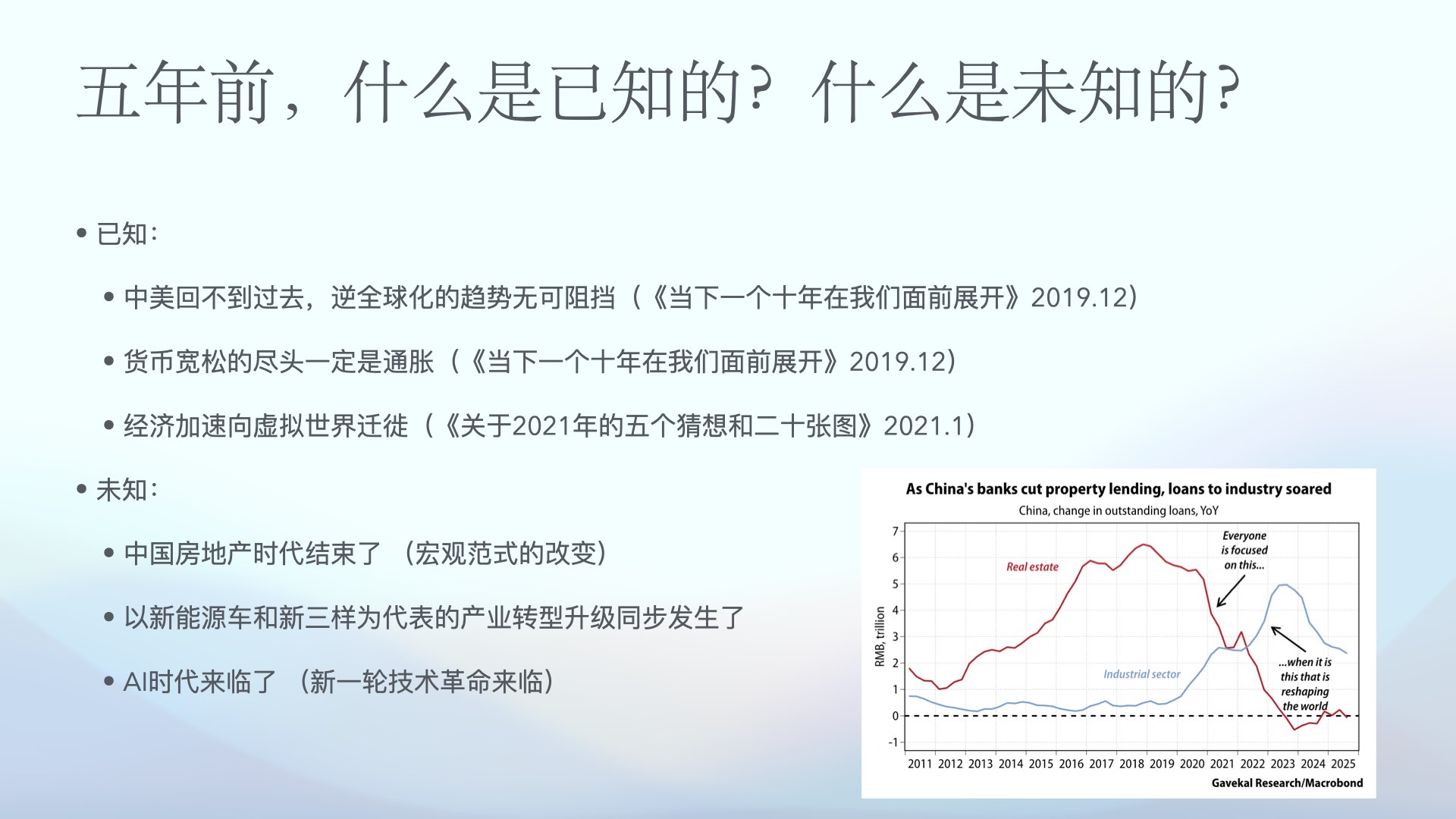 五年前，什么是已知的？什么是未知的？

• 已知：

• 中美回不到过去，逆全球化的趋势无可阻挡（《当下一个十年在我们面前展开》2019.12）

• 货币宽松的尽头一定是通胀（《当下一个十年在我们面前展开》2019.12）

• 经济加速向虚拟世界迁徙（《关于2021年的五个猜想和二十张图》2021.1）

• 未知：

• 中国房地产时代结束了 （宏观范式的改变）

• 以新能源车和新三样为代表的产业转型升级同步发生了

• AI时代来临了 （新一轮技术革命来临）

As China's banks cut property lending, loans to industry soared
China, change in outstanding loans, YoY

RMB, trillion
7
6
5
4
3
2
1
0
-1

Real estate
Industrial sector
Everyone is focused on this...
...when it is this that is reshaping the world

2011 2012 2013 2014 2015 2016 2017 2018 2019 2020 2021 2022 2023 2024 2025

Gavekal Research/Macrobond